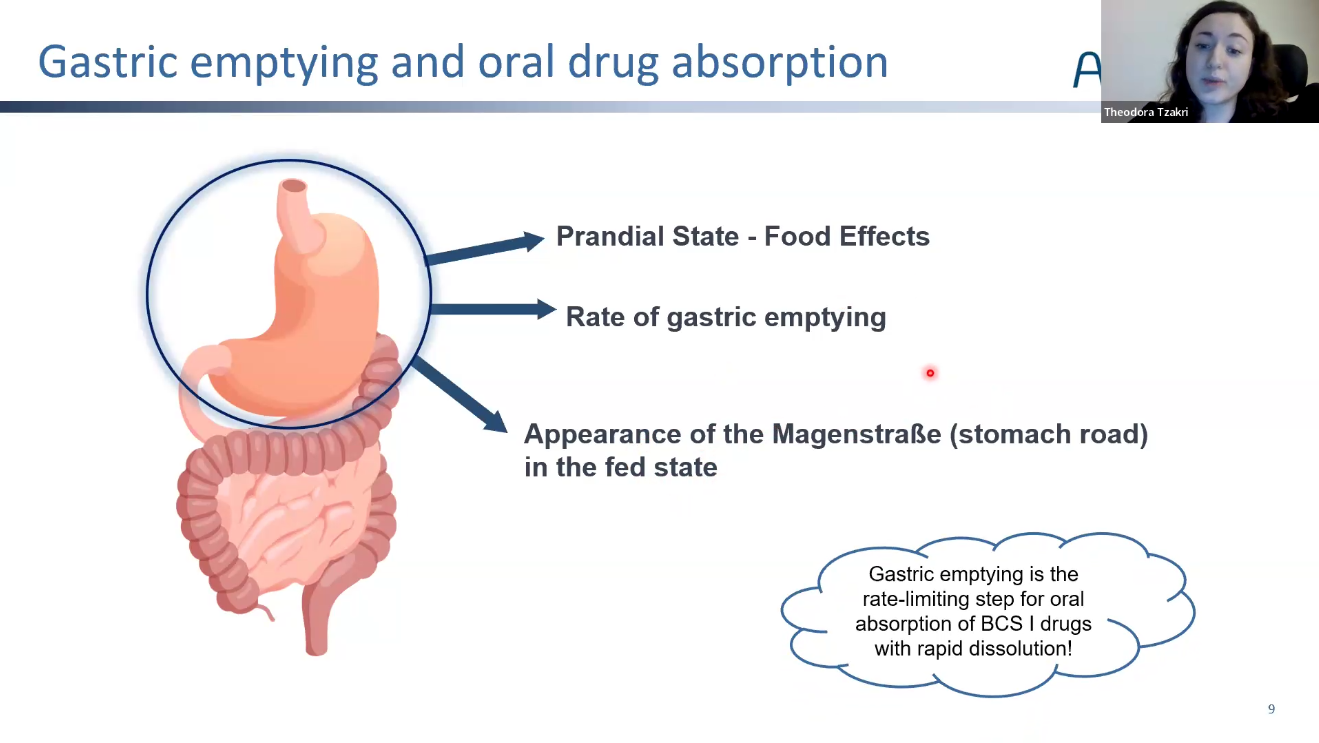 Gastric emptying and oral drug absorption

A

Theodora Tzakri

Prandial State - Food Effects

Rate of gastric emptying

Appearance of the Magenstraße (stomach road) in the fed state

Gastric emptying is the rate-limiting step for oral absorption of BCS I drugs with rapid dissolution!

9